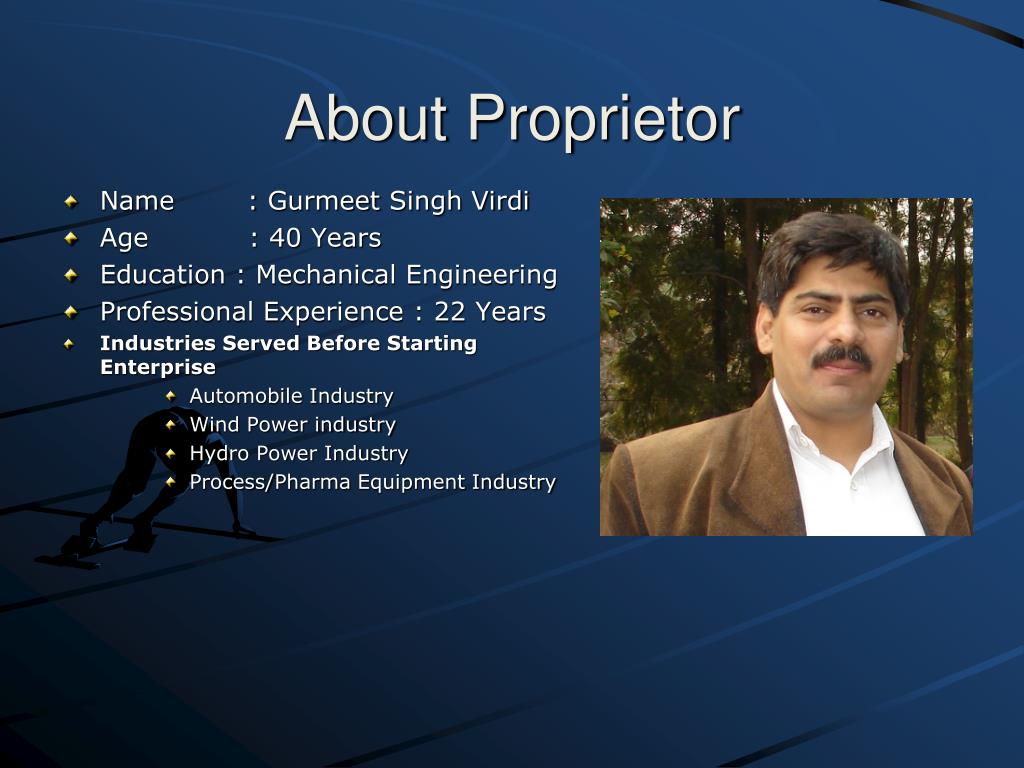 About Proprietor

Name : Gurmeet Singh Virdi
Age : 40 Years
Education : Mechanical Engineering
Professional Experience : 22 Years
Industries Served Before Starting Enterprise
Automobile Industry
Wind Power industry
Hydro Power Industry
Process/Pharma Equipment Industry